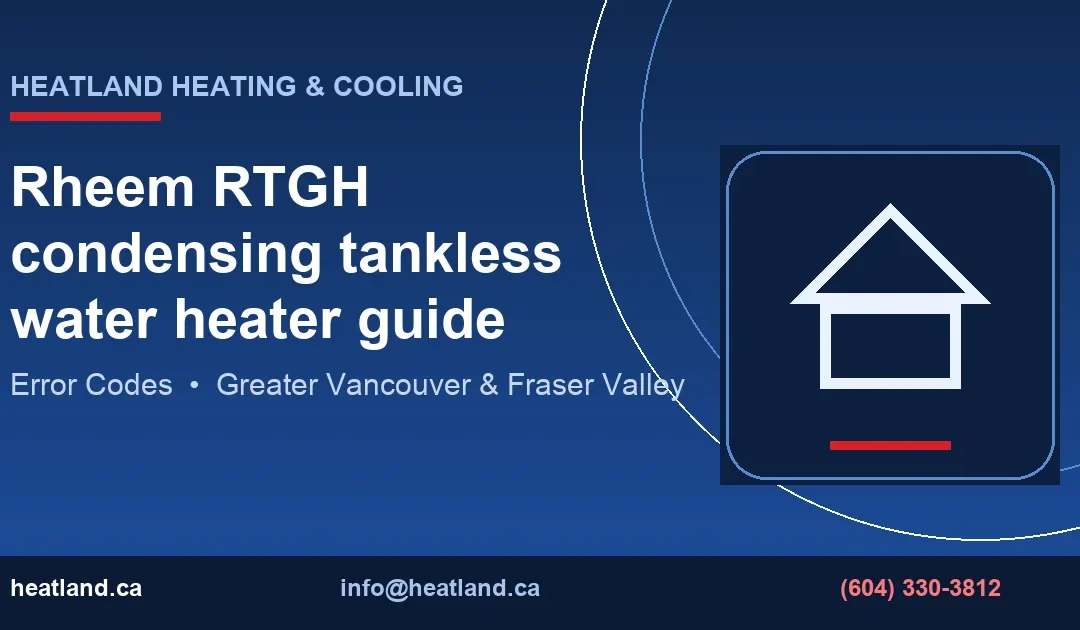 HEATLAND HEATING & COOLING

Rheem RTGH condensing tankless water heater guide

Error Codes • Greater Vancouver & Fraser Valley

heatland.ca

info@heatland.ca

(604) 330-3812